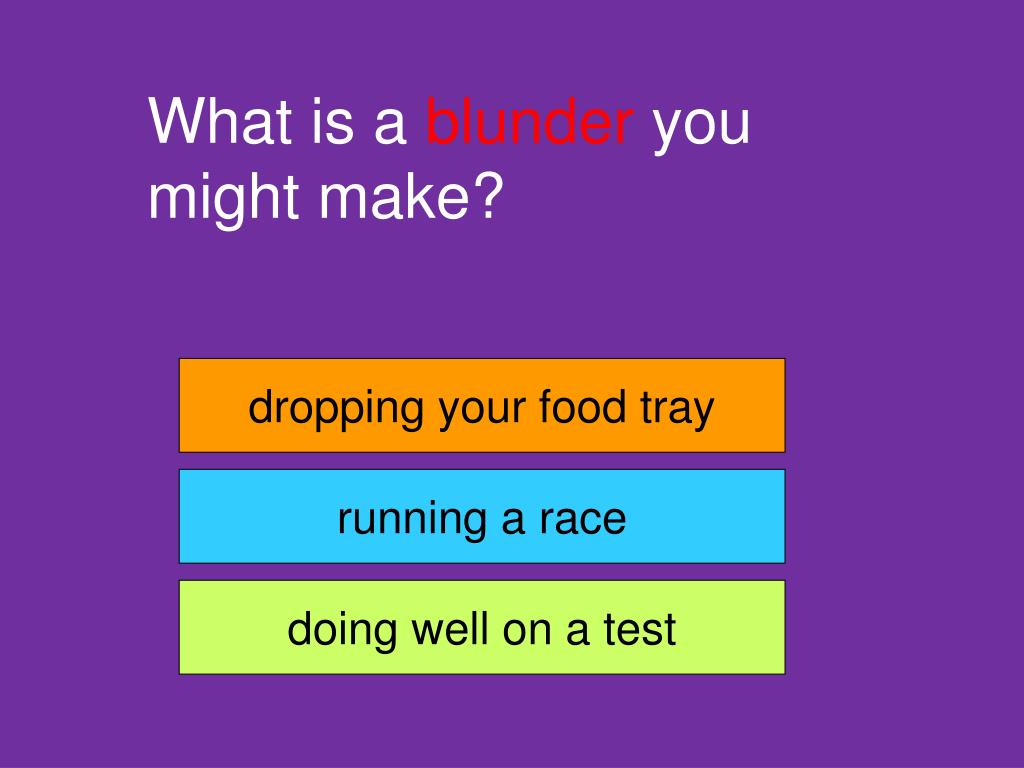 What is a blunder you might make?

dropping your food tray

running a race

doing well on a test